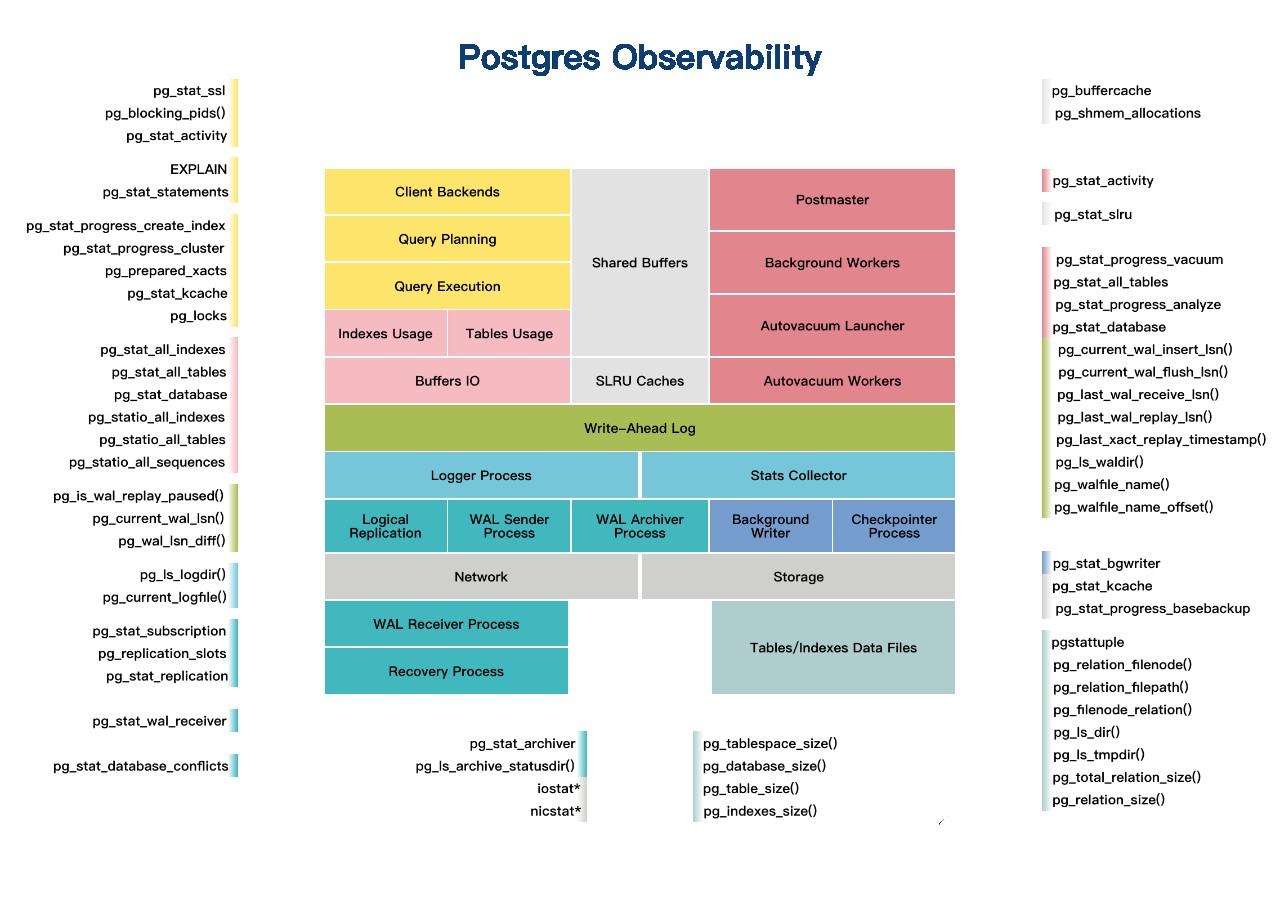 Postgres Observability

pg_stat_ssl
pg_blocking_pids()
pg_stat_activity

EXPLAIN
pg_stat_statements

pg_stat_progress_create_index
pg_stat_progress_cluster
pg_prepared_xacts
pg_stat_kcache
pg_locks

pg_stat_all_indexes
pg_stat_all_tables
pg_stat_database
pg_statio_all_indexes
pg_statio_all_tables
pg_statio_all_sequences

pg_is_wal_replay_paused()
pg_current_wal_lsn()
pg_wal_lsn_diff()

pg_ls_logdir()
pg_current_logfile()

pg_stat_subscription
pg_replication_slots
pg_stat_replication

pg_stat_wal_receiver

pg_stat_database_conflicts

Client Backends
Query Planning
Query Execution
Indexes Usage
Tables Usage
Buffers IO
Shared Buffers
SLRU Caches
Postmaster
Background Workers
Autovacuum Launcher
Autovacuum Workers
Write-Ahead Log
Logger Process
Stats Collector
Logical Replication
WAL Sender Process
WAL Archiver Process
Background Writer
Checkpointer Process
Network
Storage
WAL Receiver Process
Recovery Process
Tables/Indexes Data Files

pg_stat_archiver
pg_ls_archive_statusdir()
iostat*
nicstat*

pg_tablespace_size()
pg_database_size()
pg_table_size()
pg_indexes_size()

pg_buffercache
pg_shmem_allocations

pg_stat_activity

pg_stat_slru

pg_stat_progress_vacuum
pg_stat_all_tables
pg_stat_progress_analyze
pg_stat_database
pg_current_wal_insert_lsn()
pg_current_wal_flush_lsn()
pg_last_wal_receive_lsn()
pg_last_wal_replay_lsn()
pg_last_xact_replay_timestamp()
pg_ls_waldir()
pg_walfile_name()
pg_walfile_name_offset()

pg_stat_bgwriter
pg_stat_kcache
pg_stat_progress_basebackup

pgstattuple
pg_relation_filenode()
pg_relation_filepath()
pg_filenode_relation()
pg_ls_dir()
pg_ls_tmpdir()
pg_total_relation_size()
pg_relation_size()